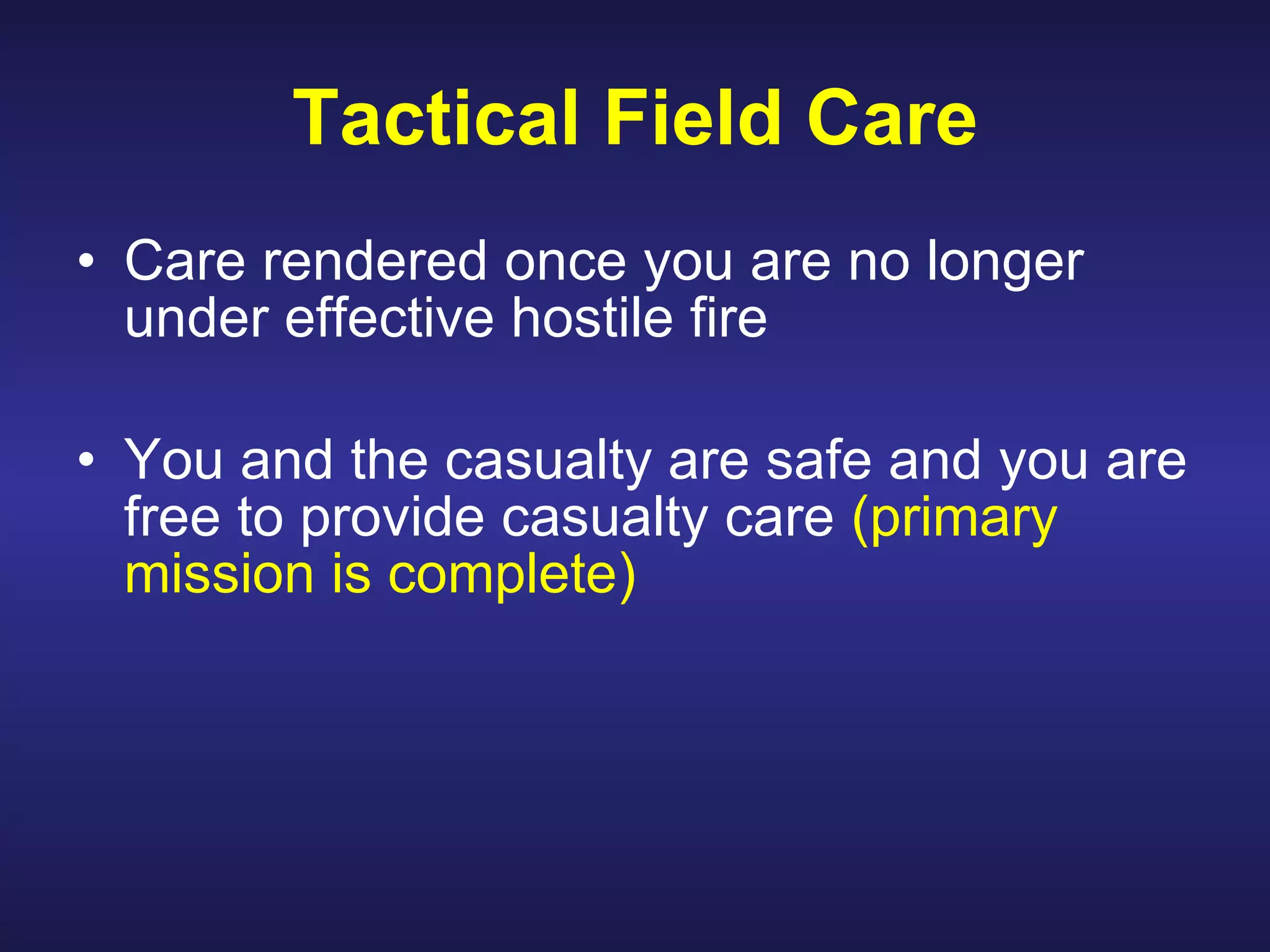 Tactical Field Care

• Care rendered once you are no longer under effective hostile fire

• You and the casualty are safe and you are free to provide casualty care (primary mission is complete)